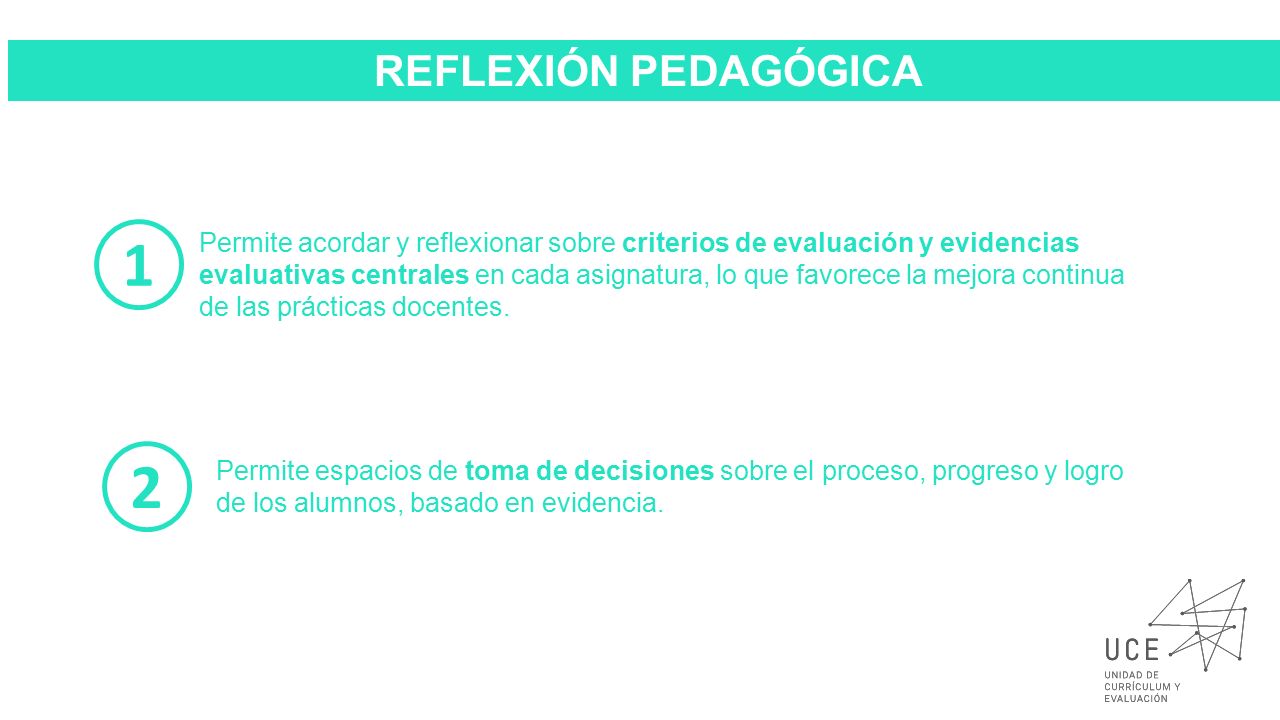 REFLEXIÓN PEDAGÓGICA

1

Permite acordar y reflexionar sobre criterios de evaluación y evidencias evaluativas centrales en cada asignatura, lo que favorece la mejora continua de las prácticas docentes.

2

Permite espacios de toma de decisiones sobre el proceso, progreso y logro de los alumnos, basado en evidencia.

UCE
UNIDAD DE CURRÍCULUM Y EVALUACIÓN